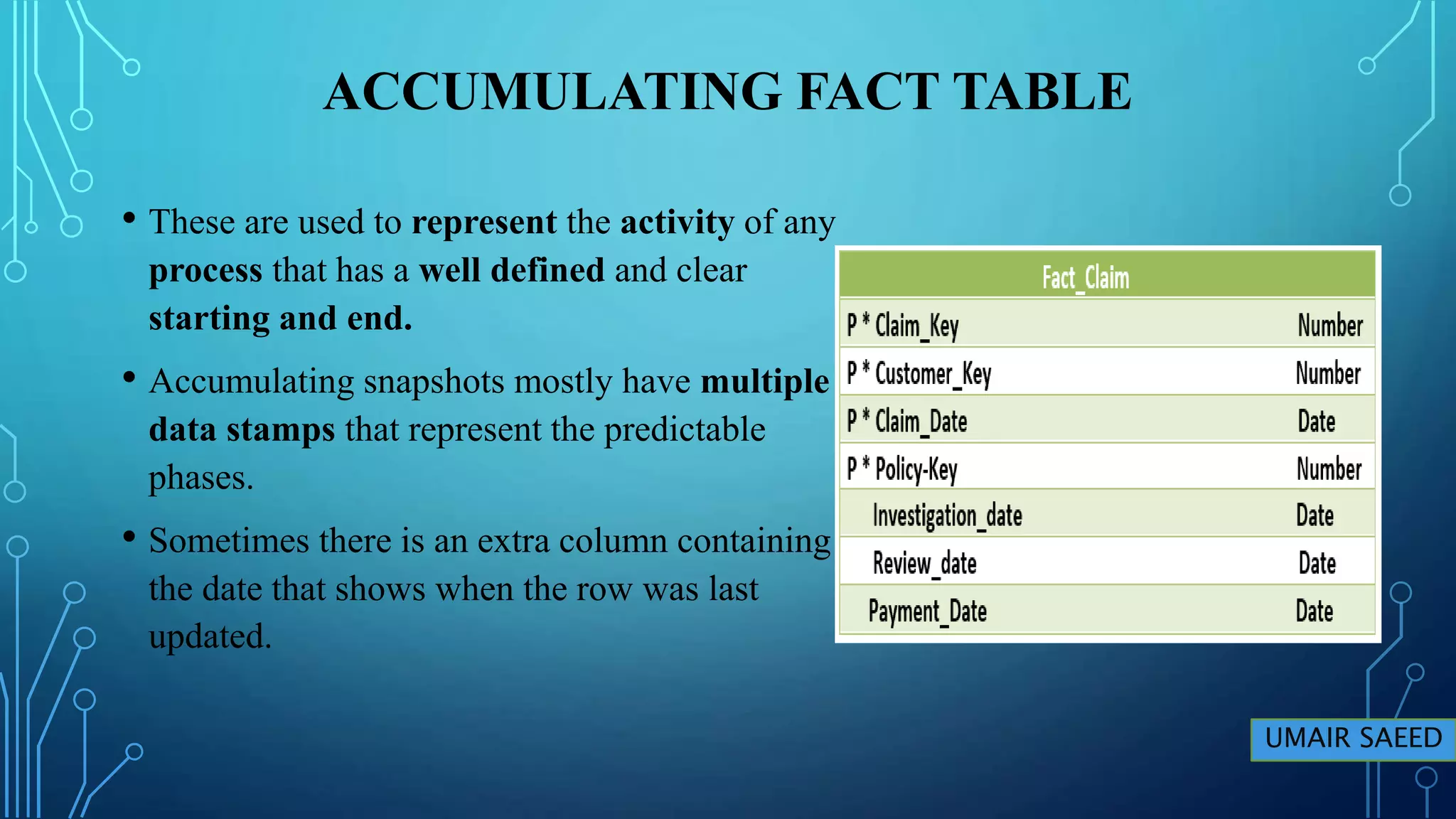 ACCUMULATING FACT TABLE

• These are used to represent the activity of any process that has a well defined and clear starting and end.

• Accumulating snapshots mostly have multiple data stamps that represent the predictable phases.

• Sometimes there is an extra column containing the date that shows when the row was last updated.

| Fact_Claim | |
|---|---|
| P * Claim_Key | Number |
| P * Customer_Key | Number |
| P * Claim_Date | Date |
| P * Policy-Key | Number |
| Investigation_date | Date |
| Review_date | Date |
| Payment_Date | Date |

UMAIR SAEED